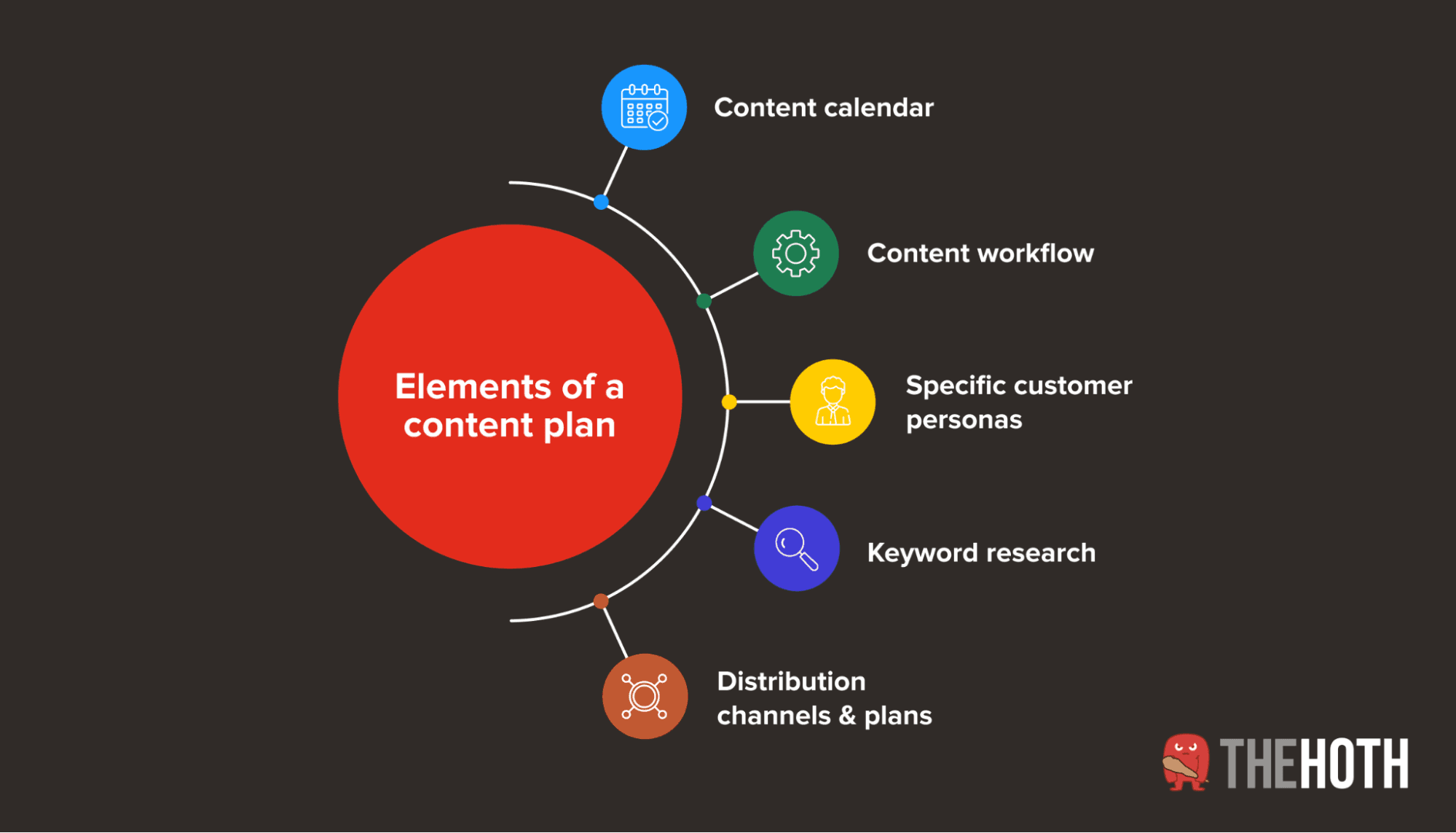 Elements of a content plan

Content calendar

Content workflow

Specific customer personas

Keyword research

Distribution channels & plans

THEHOTH